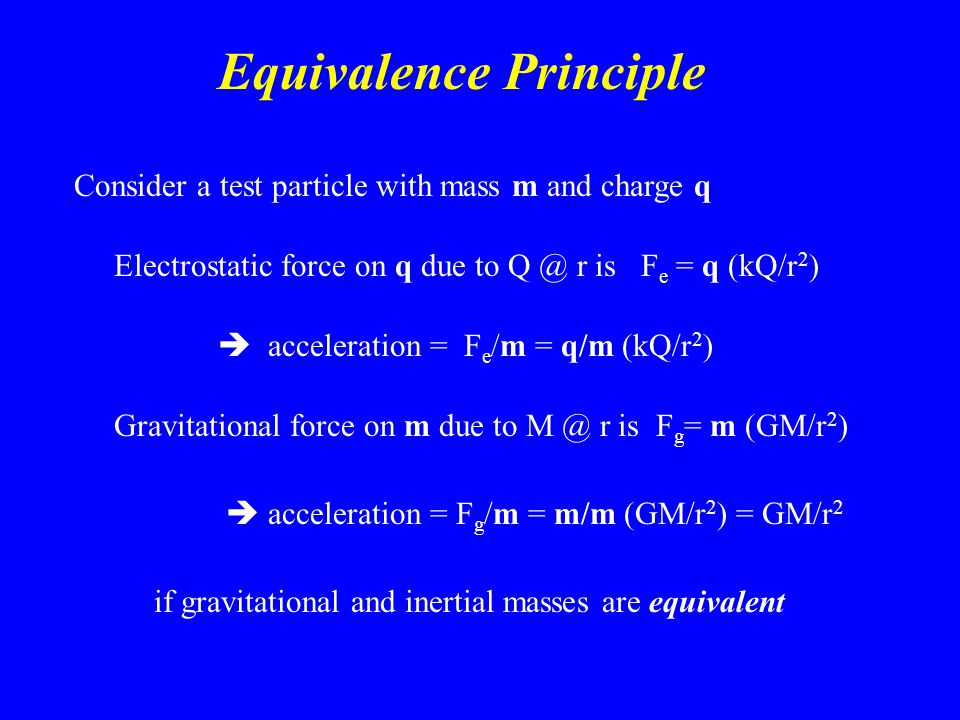 Equivalence Principle

Consider a test particle with mass m and charge q

Electrostatic force on q due to Q @ r is $F_e = q\ (kQ/r^2)$

➔ acceleration = $F_e/m = q/m\ (kQ/r^2)$

Gravitational force on m due to M @ r is $F_g = m\ (GM/r^2)$

➔ acceleration = $F_g/m = m/m\ (GM/r^2) = GM/r^2$

if gravitational and inertial masses are equivalent